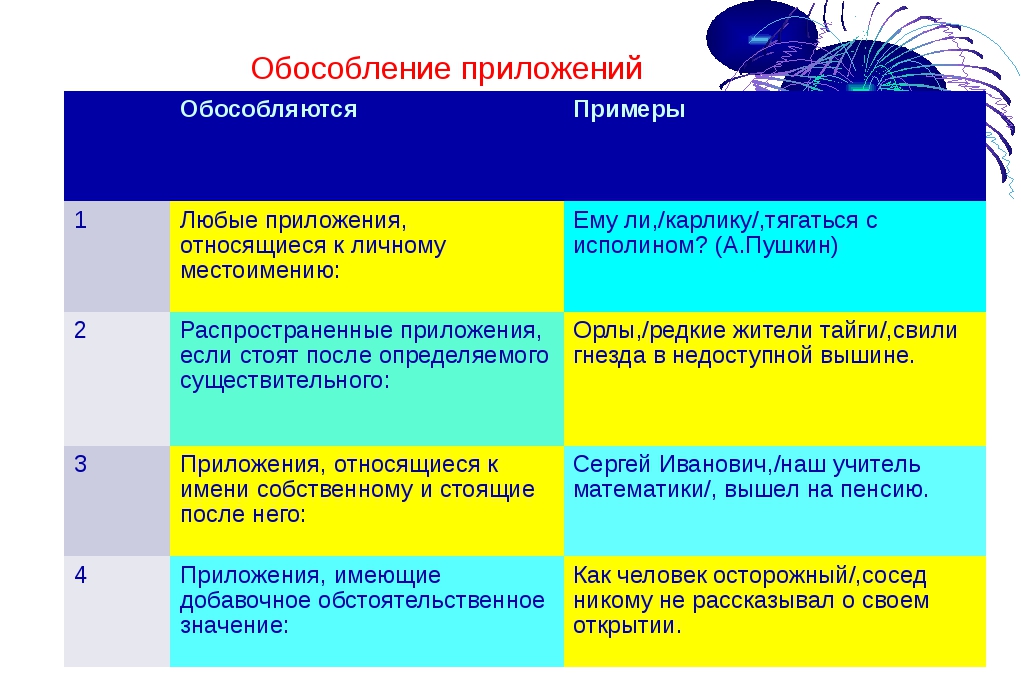 Обособление приложений

| | Обособляются | Примеры |
|---|---|---|
| 1 | Любые приложения, относящиеся к личному местоимению: | Ему ли,/карлику/,тягаться с исполином? (А.Пушкин) |
| 2 | Распространенные приложения, если стоят после определяемого существительного: | Орлы,/редкие жители тайги/,свили гнезда в недоступной вышине. |
| 3 | Приложения, относящиеся к имени собственному и стоящие после него: | Сергей Иванович,/наш учитель математики/, вышел на пенсию. |
| 4 | Приложения, имеющие добавочное обстоятельственное значение: | Как человек осторожный/,сосед никому не рассказывал о своем открытии. |